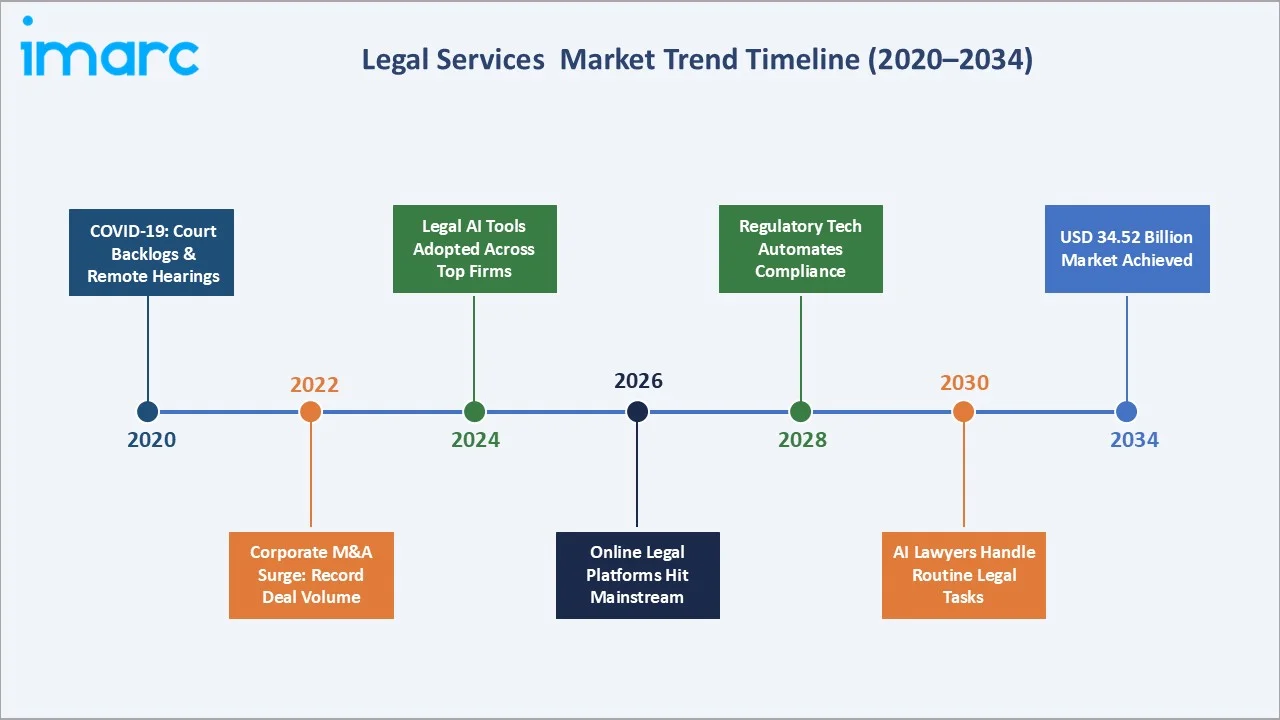 imarc

Legal Services Market Trend Timeline (2020–2034)

COVID-19: Court Backlogs & Remote Hearings

2020

2022

Corporate M&A Surge: Record Deal Volume

Legal AI Tools Adopted Across Top Firms

2024

2026

Online Legal Platforms Hit Mainstream

Regulatory Tech Automates Compliance

2028

2030

AI Lawyers Handle Routine Legal Tasks

USD 34.52 Billion Market Achieved

2034